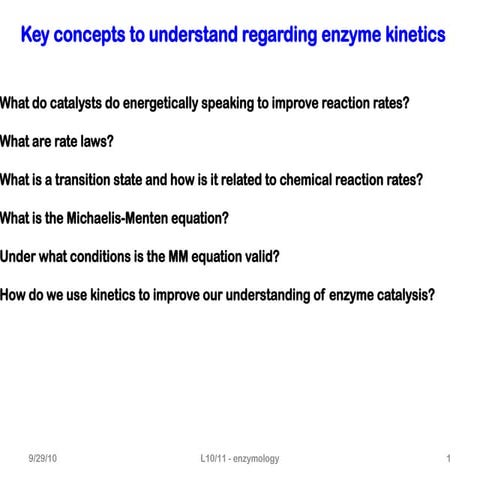 Key concepts to understand regarding enzyme kinetics

What do catalysts do energetically speaking to improve reaction rates?

What are rate laws?

What is a transition state and how is it related to chemical reaction rates?

What is the Michaelis-Menten equation?

Under what conditions is the MM equation valid?

How do we use kinetics to improve our understanding of enzyme catalysis?

9/29/10 L10/11 - enzymology 1